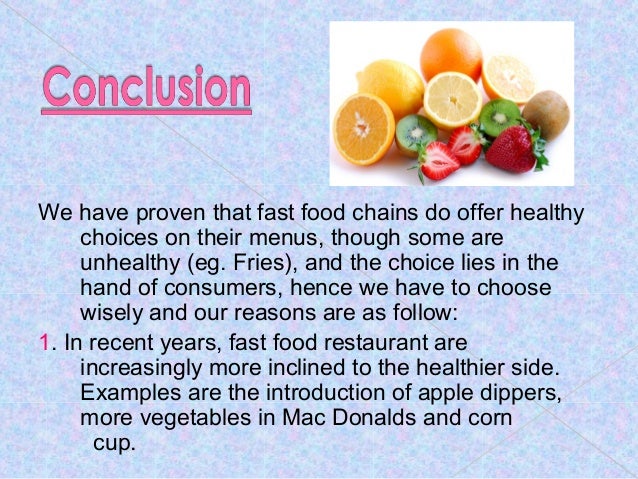 Conclusion

We have proven that fast food chains do offer healthy choices on their menus, though some are unhealthy (eg. Fries), and the choice lies in the hand of consumers, hence we have to choose wisely and our reasons are as follow:

1. In recent years, fast food restaurant are increasingly more inclined to the healthier side. Examples are the introduction of apple dippers, more vegetables in Mac Donalds and corn cup.